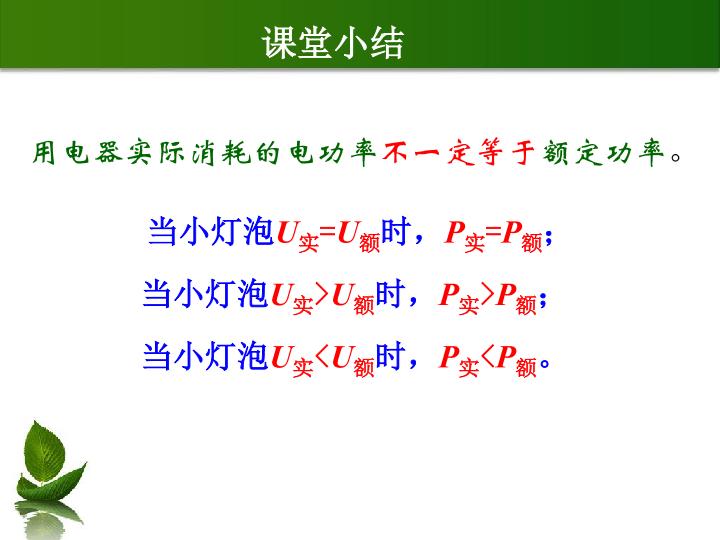 课堂小结

用电器实际消耗的电功率不一定等于额定功率。

当小灯泡$U_{实}=U_{额}$时，$P_{实}=P_{额}$；

当小灯泡$U_{实}>U_{额}$时，$P_{实}>P_{额}$；

当小灯泡$U_{实}<U_{额}$时，$P_{实}<P_{额}$。